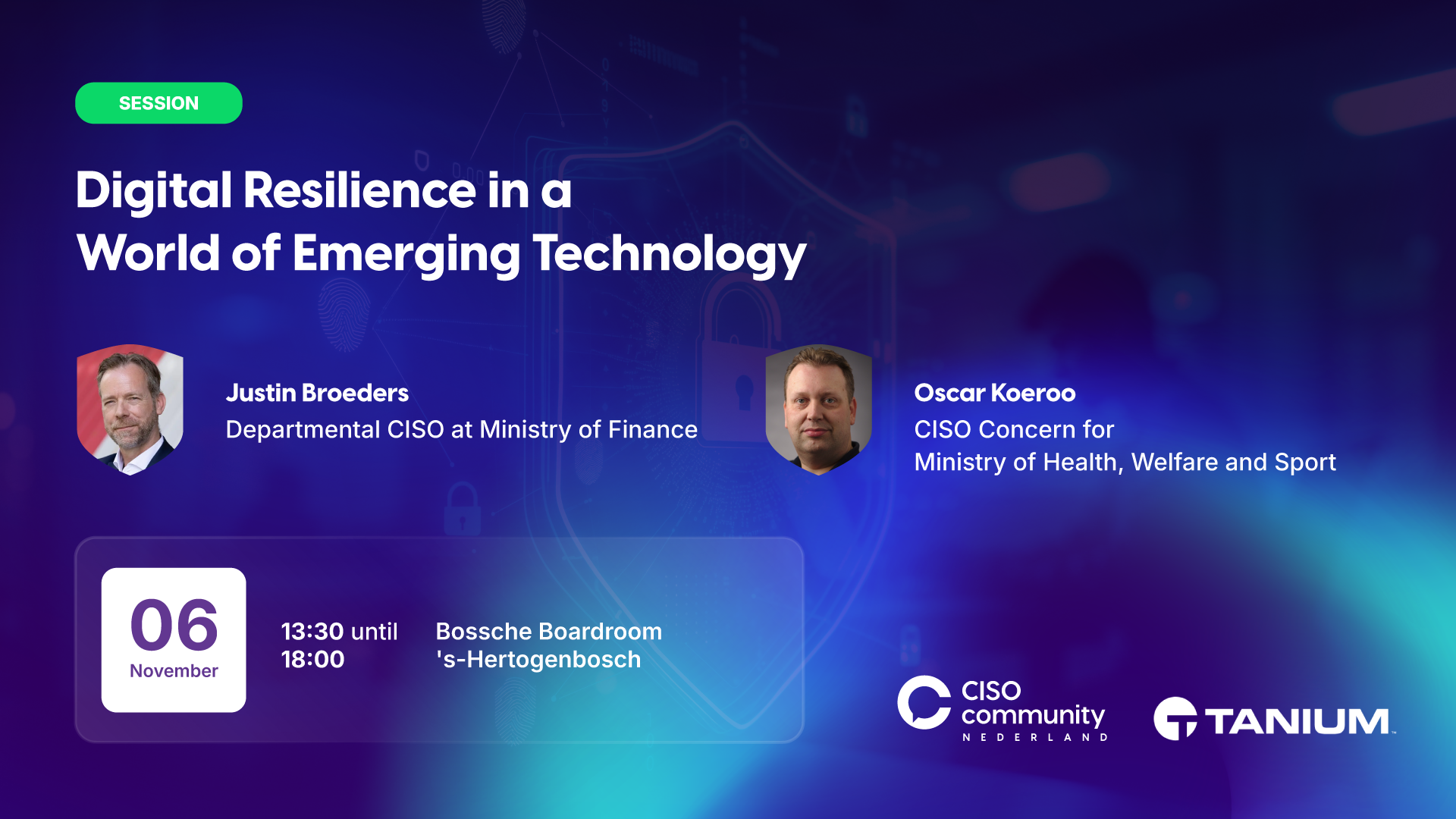 SESSION

Digital Resilience in a World of Emerging Technology

Justin Broeders
Departmental CISO at Ministry of Finance

Oscar Koeroo
CISO Concern for Ministry of Health, Welfare and Sport

06
November

13:30 until 18:00

Bossche Boardroom
's-Hertogenbosch

CISO community
NEDERLAND

TANIUM